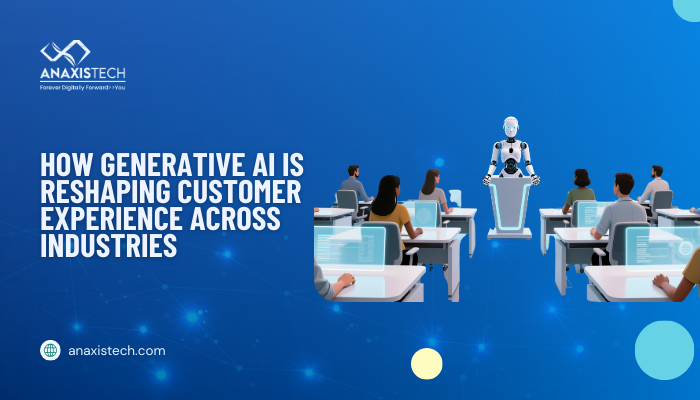 ANAXISTECH
Forever Digitally Forward>>You

HOW GENERATIVE AI IS RESHAPING CUSTOMER EXPERIENCE ACROSS INDUSTRIES

anaxistech.com